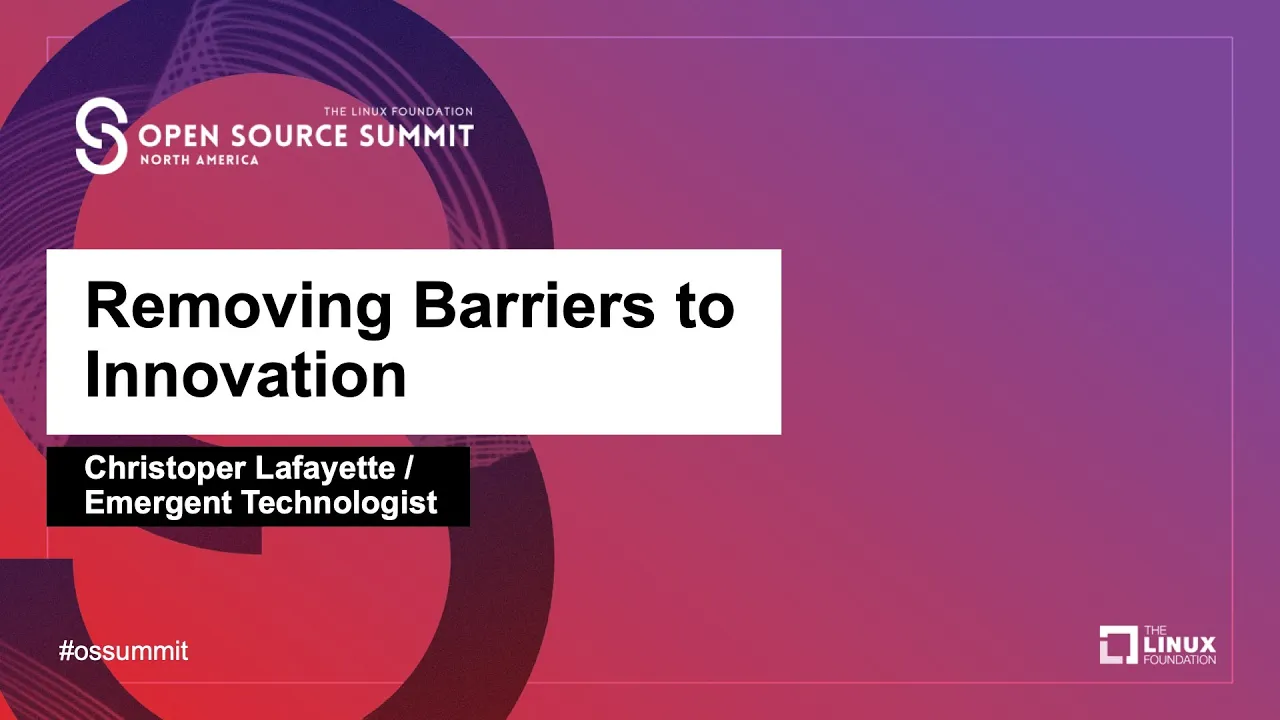 THE LINUX FOUNDATION
OPEN SOURCE SUMMIT
NORTH AMERICA

Removing Barriers to Innovation

Christoper Lafayette / Emergent Technologist

#ossummit

THE LINUX FOUNDATION